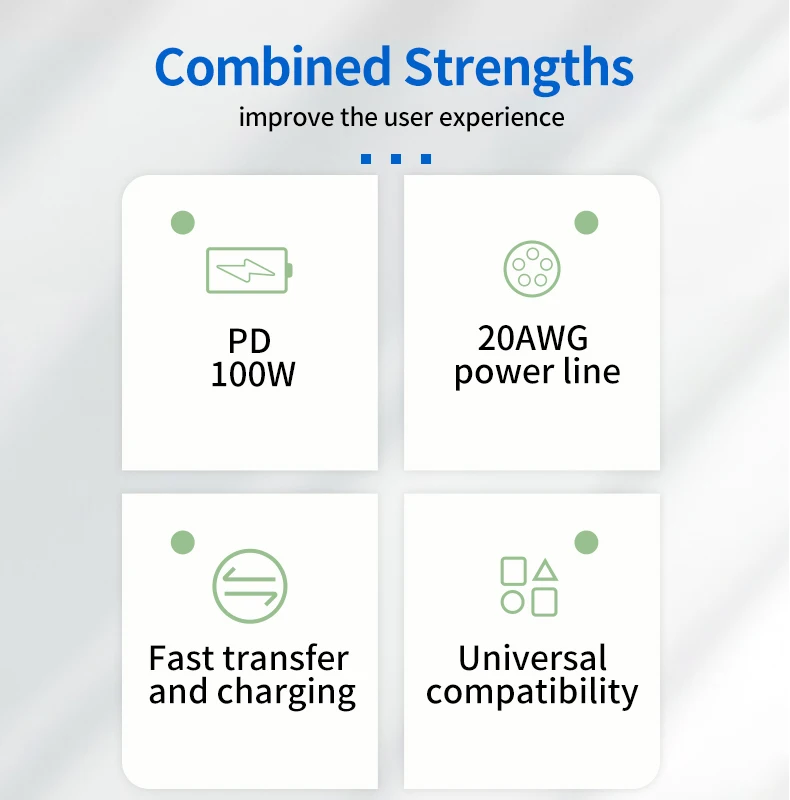 Combined Strengths
improve the user experience

PD
100W

20AWG
power line

Fast transfer
and charging

Universal
compatibility